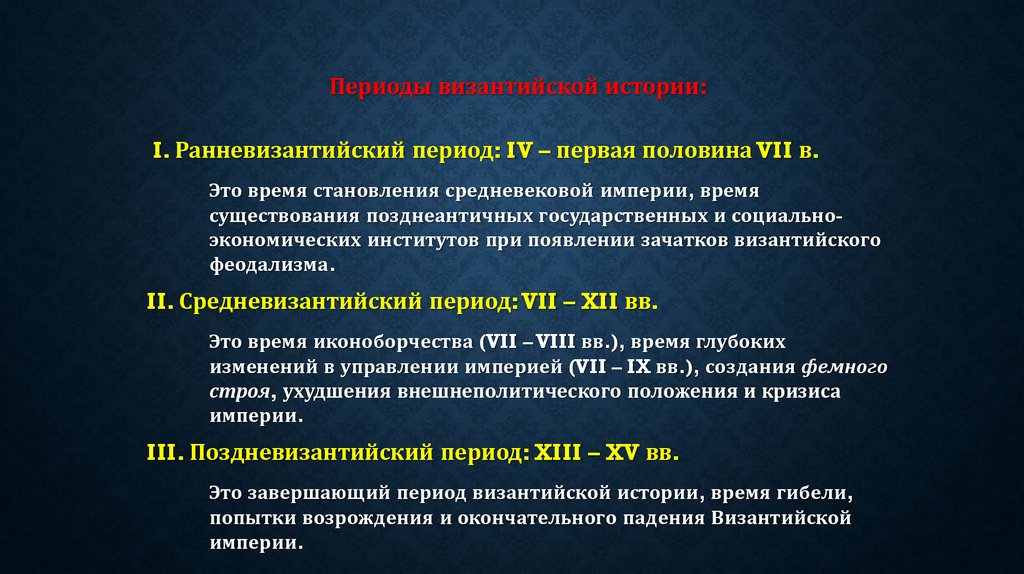 Периоды византийской истории:

I. Ранневизантийский период: IV – первая половина VII в.

Это время становления средневековой империи, время существования позднеантичных государственных и социально-экономических институтов при появлении зачатков византийского феодализма.

II. Средневизантийский период: VII – XII вв.

Это время иконоборчества (VII – VIII вв.), время глубоких изменений в управлении империей (VII – IX вв.), создания фемного строя, ухудшения внешнеполитического положения и кризиса империи.

III. Поздневизантийский период: XIII – XV вв.

Это завершающий период византийской истории, время гибели, попытки возрождения и окончательного падения Византийской империи.